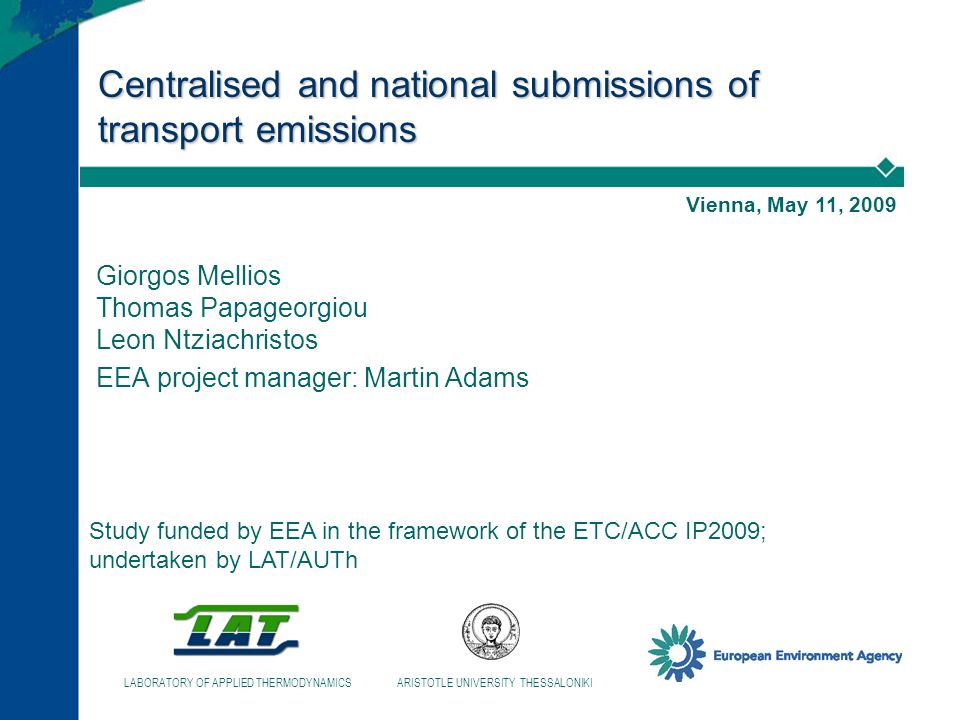 Centralised and national submissions of transport emissions

Vienna, May 11, 2009

Giorgos Mellios
Thomas Papageorgiou
Leon Ntziachristos
EEA project manager: Martin Adams

Study funded by EEA in the framework of the ETC/ACC IP2009; undertaken by LAT/AUTh

LAT

LABORATORY OF APPLIED THERMODYNAMICS

ARISTOTLE UNIVERSITY THESSALONIKI

European Environment Agency